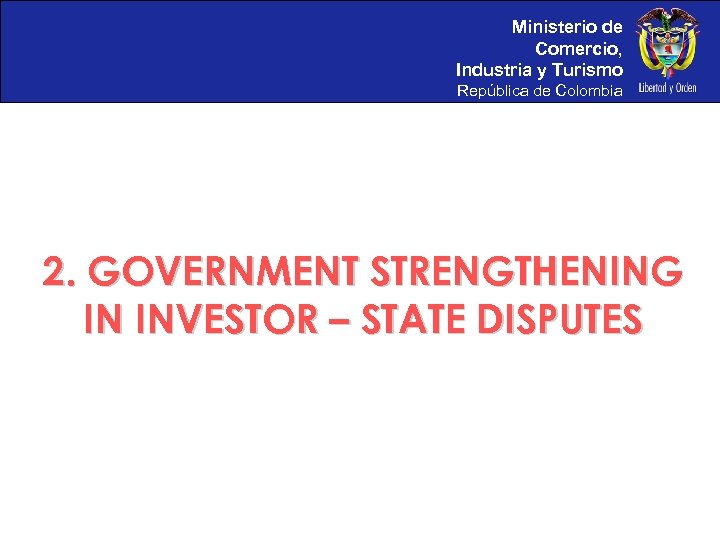 Ministerio de Comercio, Industria y Turismo
República de Colombia

Libertad y Orden

2. GOVERNMENT STRENGTHENING IN INVESTOR – STATE DISPUTES